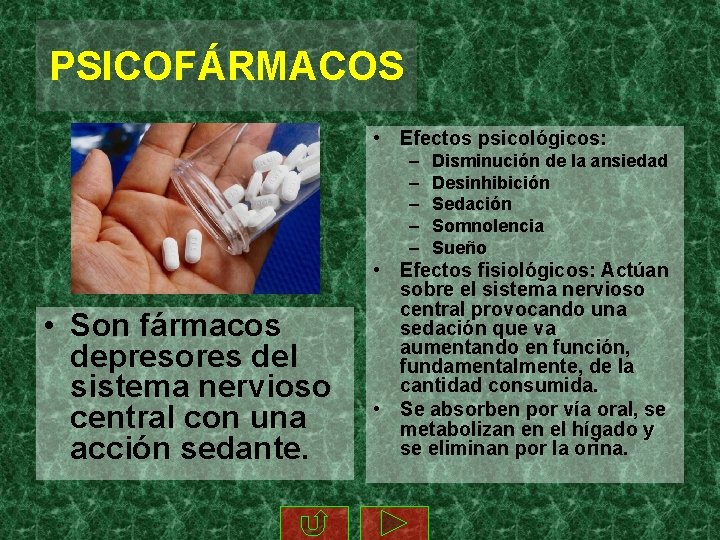 PSICOFÁRMACOS

• Son fármacos depresores del sistema nervioso central con una acción sedante.

• Efectos psicológicos:
– Disminución de la ansiedad
– Desinhibición
– Sedación
– Somnolencia
– Sueño
• Efectos fisiológicos: Actúan sobre el sistema nervioso central provocando una sedación que va aumentando en función, fundamentalmente, de la cantidad consumida.
• Se absorben por vía oral, se metabolizan en el hígado y se eliminan por la orina.